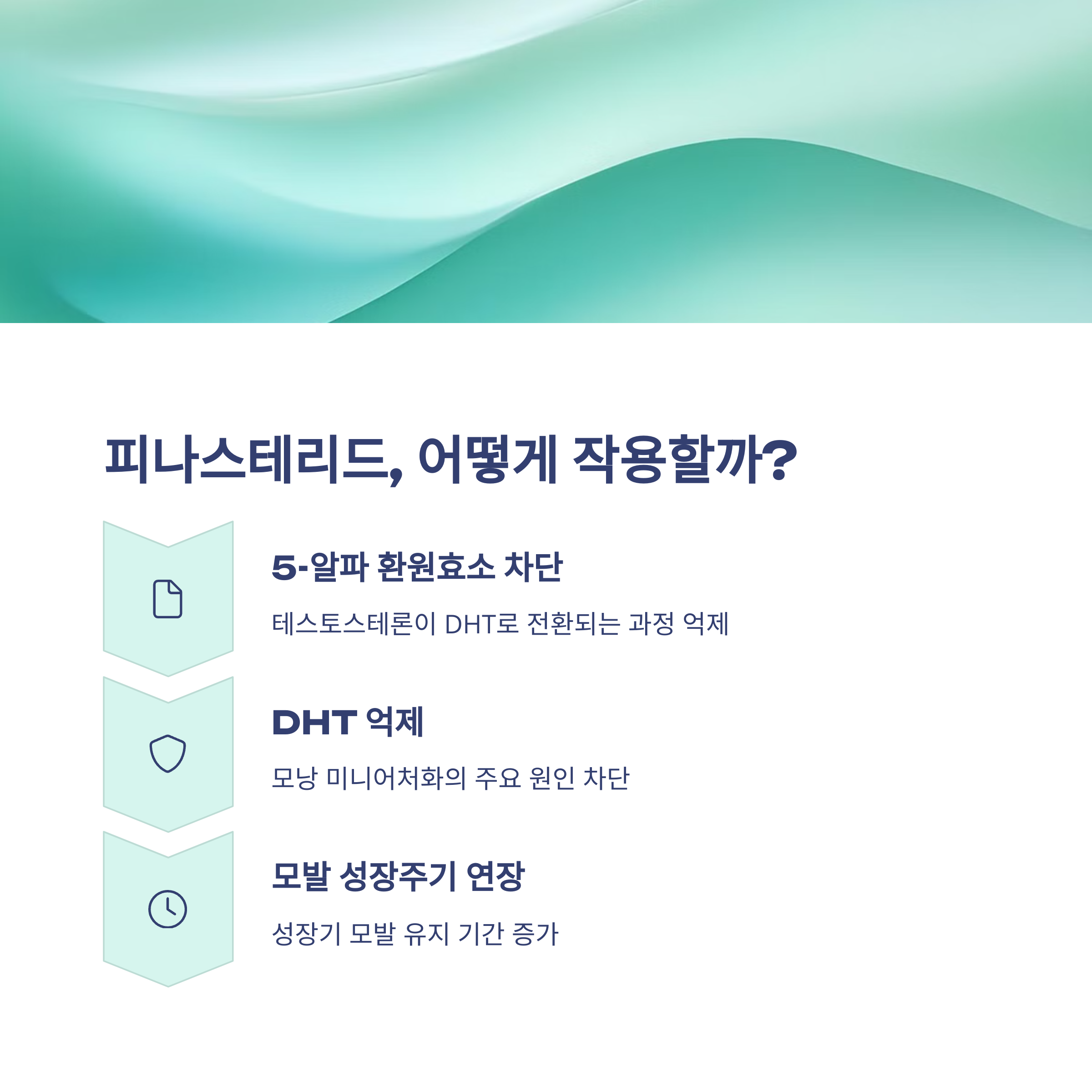 피나스테리드, 어떻게 작용할까?

5-알파 환원효소 차단

테스토스테론이 DHT로 전환되는 과정 억제

DHT 억제

모낭 미니어처화의 주요 원인 차단

모발 성장주기 연장

성장기 모발 유지 기간 증가